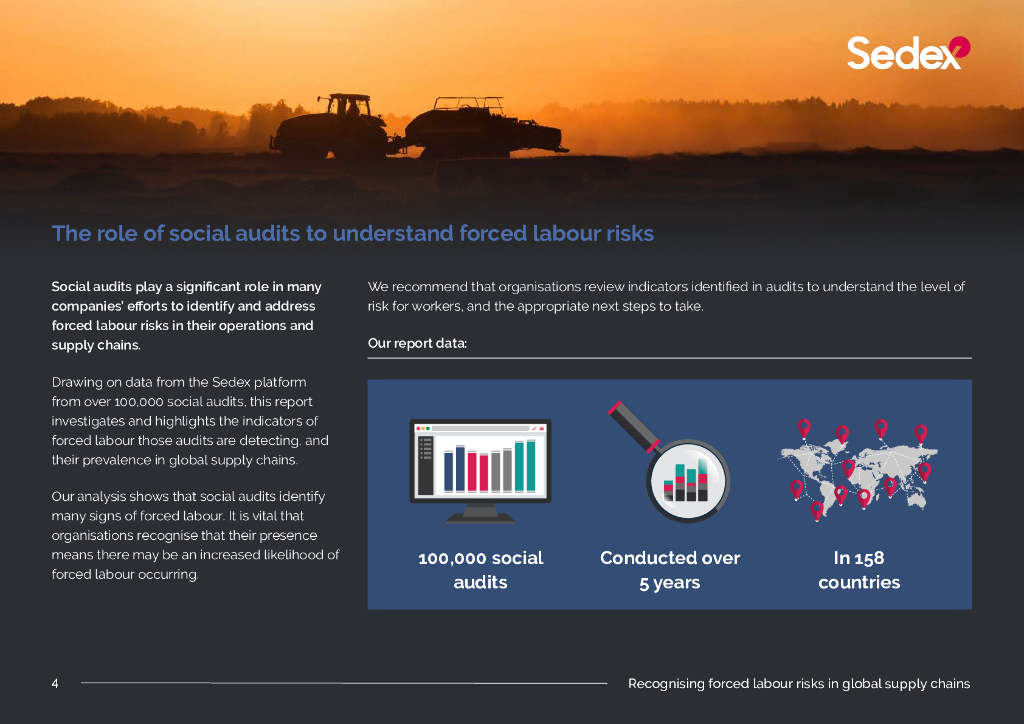 Sedex

The role of social audits to understand forced labour risks

Social audits play a significant role in many companies' efforts to identify and address forced labour risks in their operations and supply chains.

Drawing on data from the Sedex platform from over 100,000 social audits, this report investigates and highlights the indicators of forced labour those audits are detecting, and their prevalence in global supply chains.

Our analysis shows that social audits identify many signs of forced labour. It is vital that organisations recognise that their presence means there may be an increased likelihood of forced labour occurring.

We recommend that organisations review indicators identified in audits to understand the level of risk for workers, and the appropriate next steps to take.

Our report data:

100,000 social audits

Conducted over 5 years

In 158 countries

4

Recognising forced labour risks in global supply chains